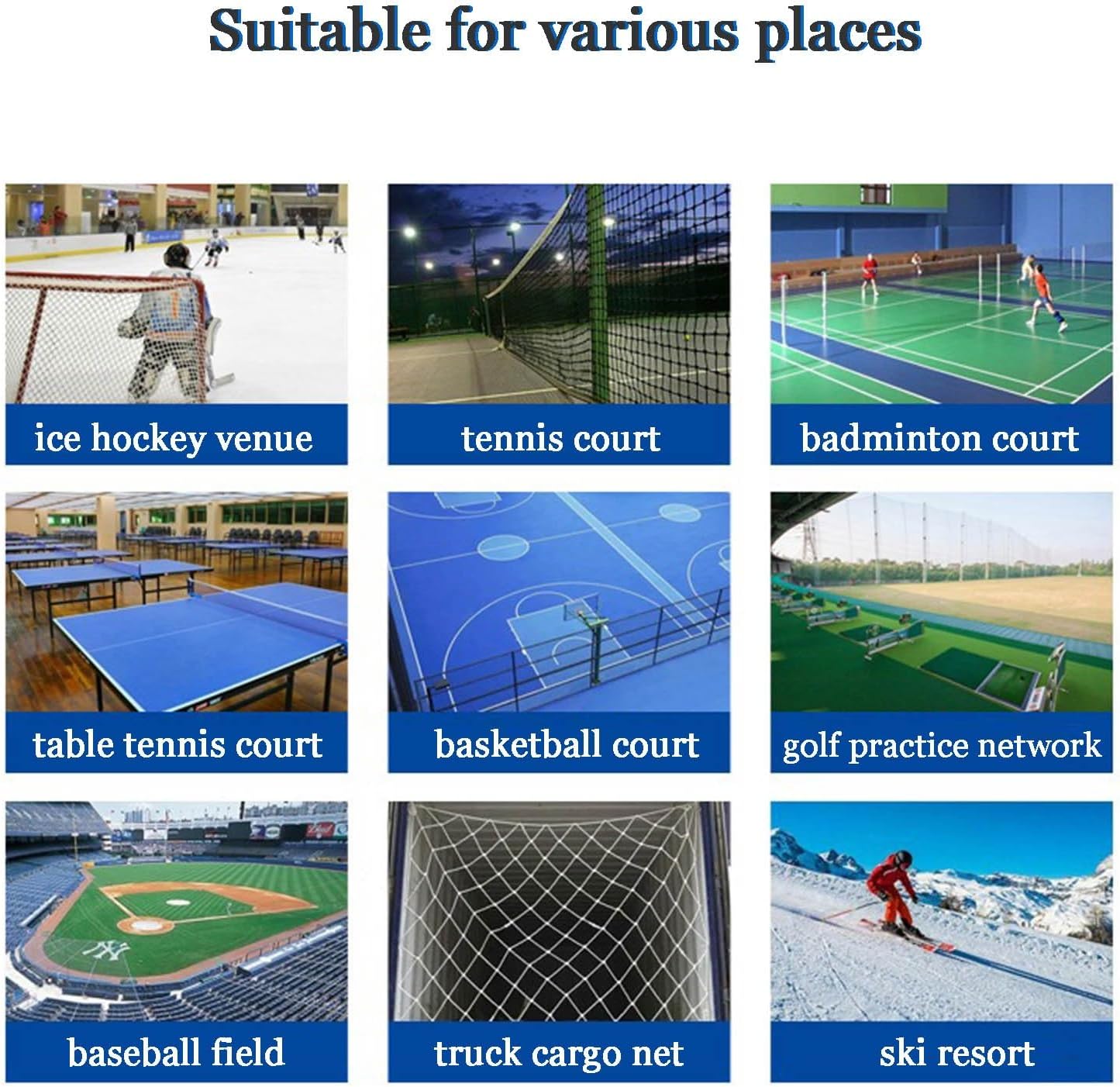 Suitable for various places

ice hockey venue

tennis court

badminton court

table tennis court

basketball court

golf practice network

baseball field

truck cargo net

ski resort